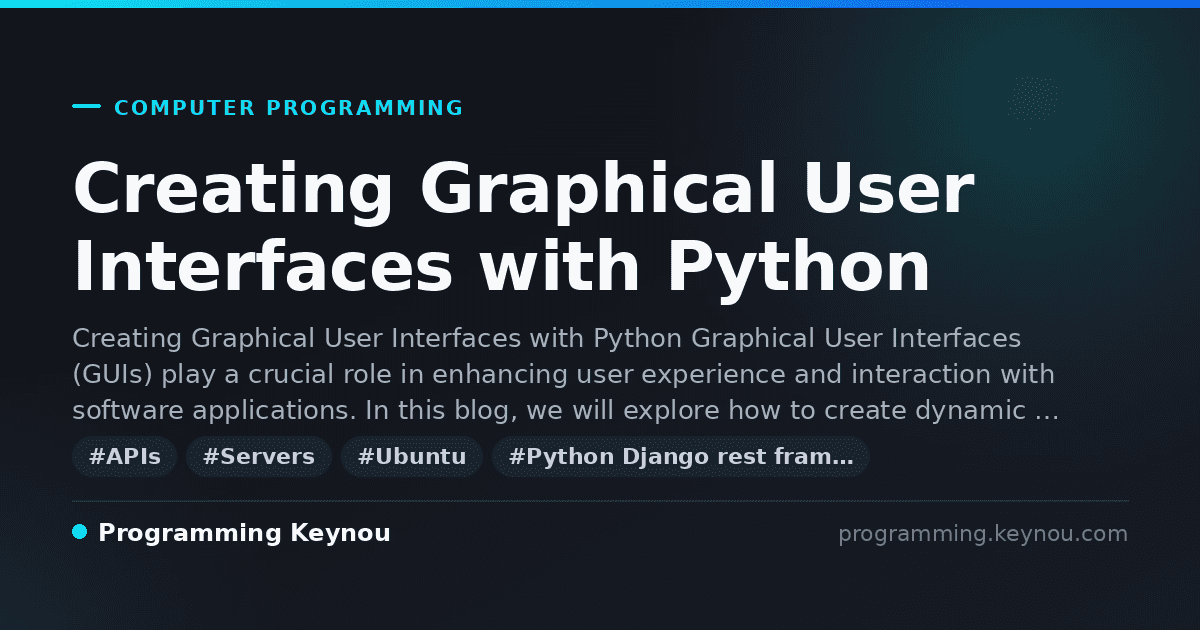 COMPUTER PROGRAMMING

Creating Graphical User Interfaces with Python

Creating Graphical User Interfaces with Python Graphical User Interfaces (GUIs) play a crucial role in enhancing user experience and interaction with software applications. In this blog, we will explore how to create dynamic …

#APIs #Servers #Ubuntu #Python Django rest fram…

Programming Keynou

programming.keynou.com